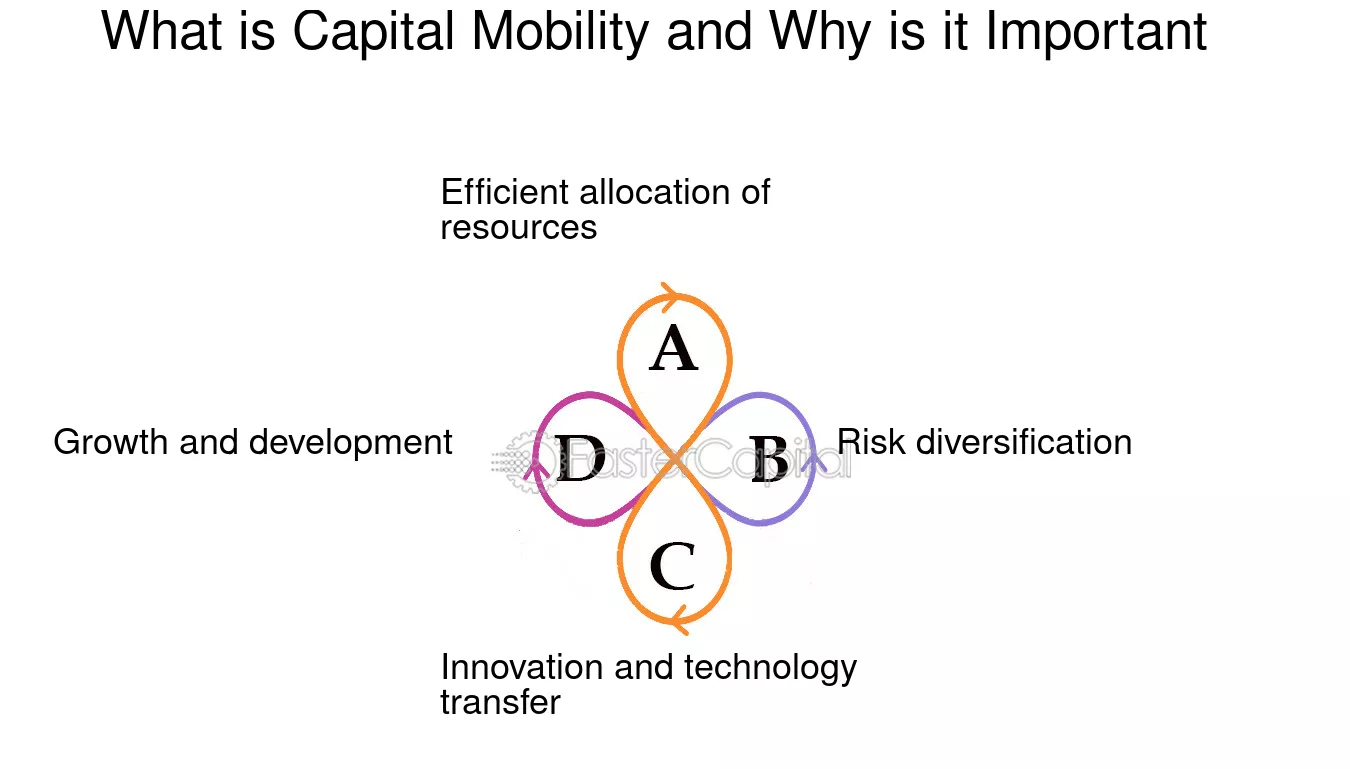 What is Capital Mobility and Why is it Important

Efficient allocation of resources

A

Growth and development

D

FasterCapital

B

Risk diversification

C

Innovation and technology transfer